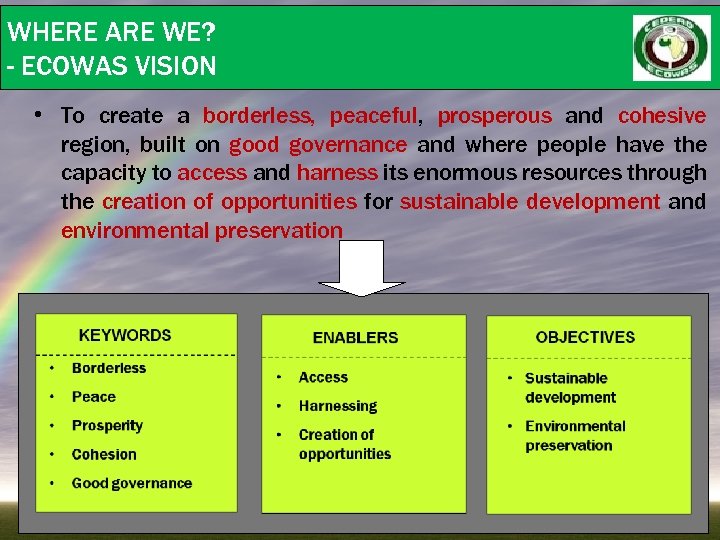 WHERE ARE WE?
- ECOWAS VISION

CEDEAO
ECOWAS

• To create a borderless, peaceful, prosperous and cohesive region, built on good governance and where people have the capacity to access and harness its enormous resources through the creation of opportunities for sustainable development and environmental preservation

KEYWORDS
• Borderless
• Peace
• Prosperity
• Cohesion
• Good governance

ENABLERS
• Access
• Harnessing
• Creation of opportunities

OBJECTIVES
• Sustainable development
• Environmental preservation